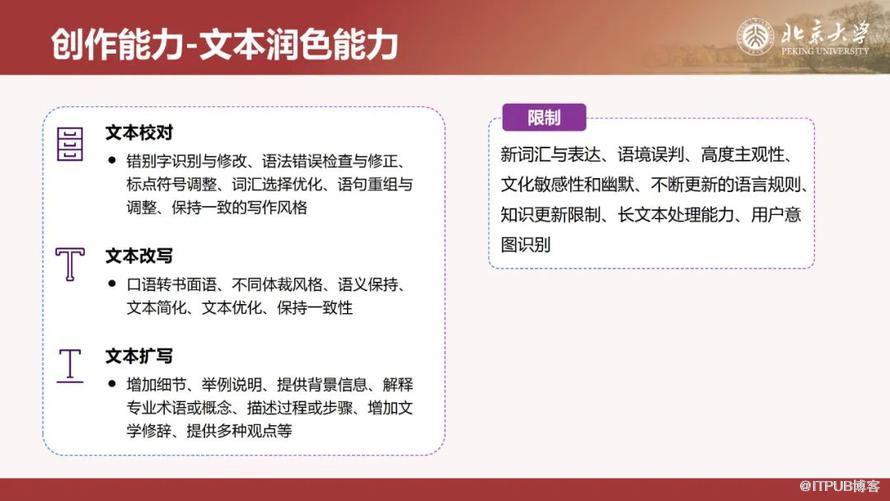 创作能力-文本润色能力

北京大学
PEKING UNIVERSITY

文本校对
● 错别字识别与修改、语法错误检查与修正、标点符号调整、词汇选择优化、语句重组与调整、保持一致的写作风格

文本改写
● 口语转书面语、不同体裁风格、语义保持、文本简化、文本优化、保持一致性

文本扩写
● 增加细节、举例说明、提供背景信息、解释专业术语或概念、描述过程或步骤、增加文学修辞、提供多种观点等

限制
新词汇与表达、语境误判、高度主观性、文化敏感性和幽默、不断更新的语言规则、知识更新限制、长文本处理能力、用户意图识别

@ITPUB博客